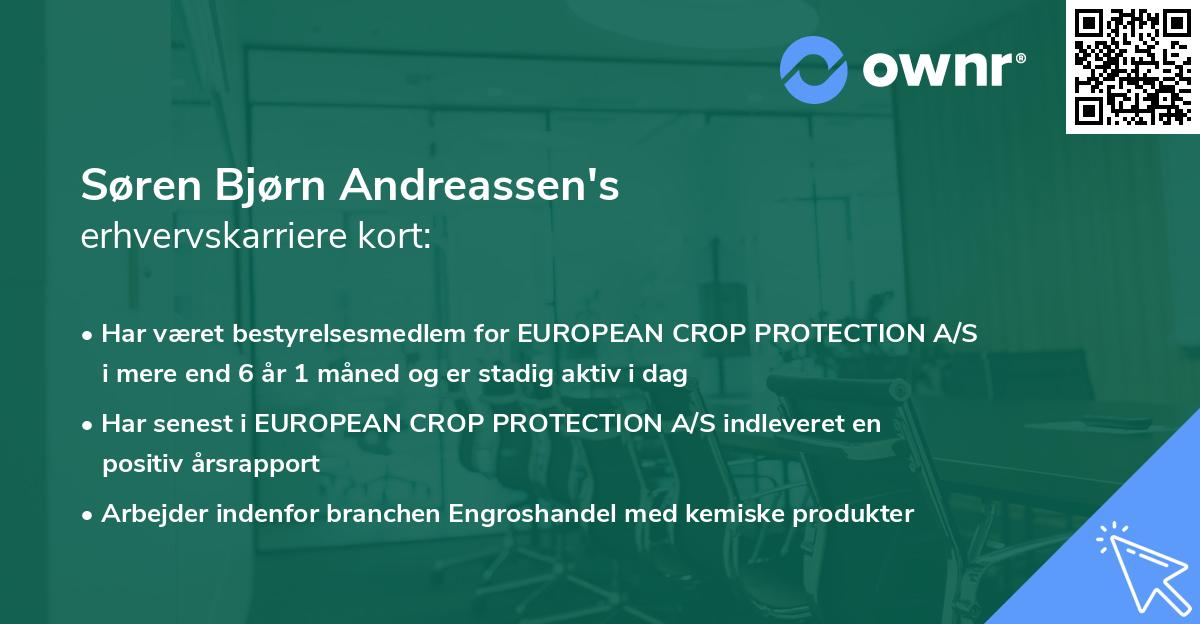 ownr®

Søren Bjørn Andreassen's
erhvervskarriere kort:

• Har været bestyrelsesmedlem for EUROPEAN CROP PROTECTION A/S i mere end 6 år 1 måned og er stadig aktiv i dag

• Har senest i EUROPEAN CROP PROTECTION A/S indleveret en positiv årsrapport

• Arbejder indenfor branchen Engroshandel med kemiske produkter